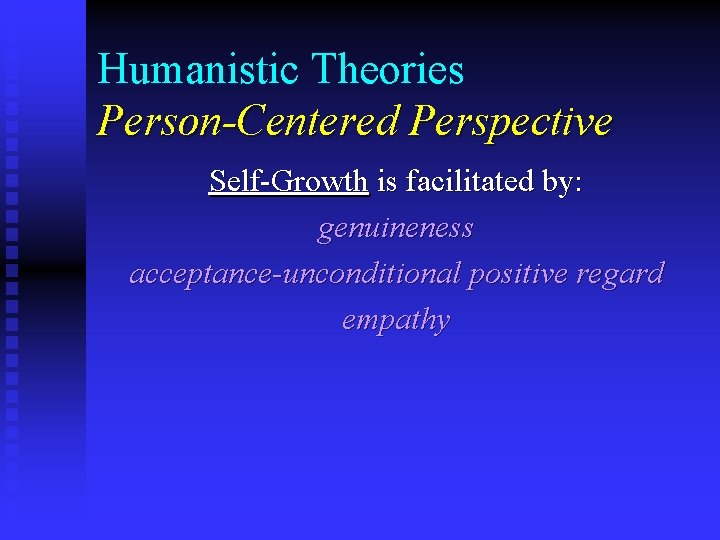 Humanistic Theories
Person-Centered Perspective

Self-Growth is facilitated by:
genuineness
acceptance-unconditional positive regard
empathy